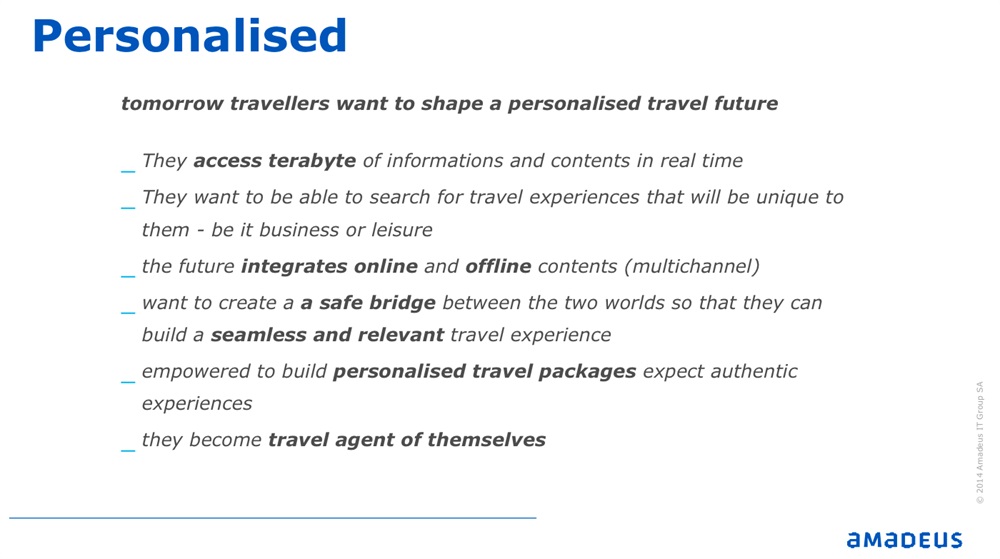 Personalised

tomorrow travellers want to shape a personalised travel future

_ They access terabyte of informations and contents in real time
_ They want to be able to search for travel experiences that will be unique to them - be it business or leisure
_ the future integrates online and offline contents (multichannel)
_ want to create a a safe bridge between the two worlds so that they can build a seamless and relevant travel experience
_ empowered to build personalised travel packages expect authentic experiences
_ they become travel agent of themselves

© 2014 Amadeus IT Group SA

amadeus